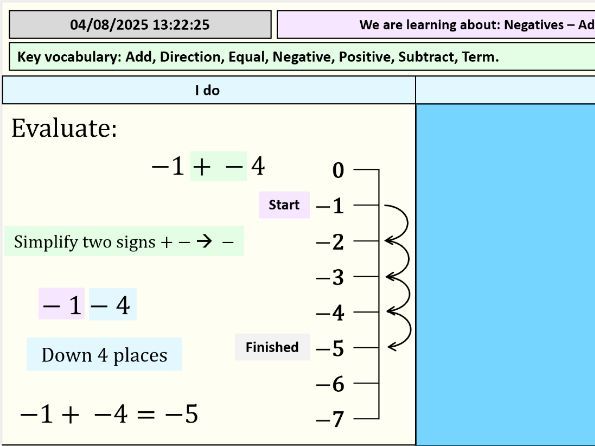 04/08/2025 13:22:25

We are learning about: Negatives – Ad

Key vocabulary: Add, Direction, Equal, Negative, Positive, Subtract, Term.

I do

Evaluate:

$-1 + -4$

Simplify two signs $+ - \rightarrow -$

$-1 - 4$

Down 4 places

$-1 + -4 = -5$

$0$

Start $-1$

$-2$

$-3$

$-4$

Finished $-5$

$-6$

$-7$